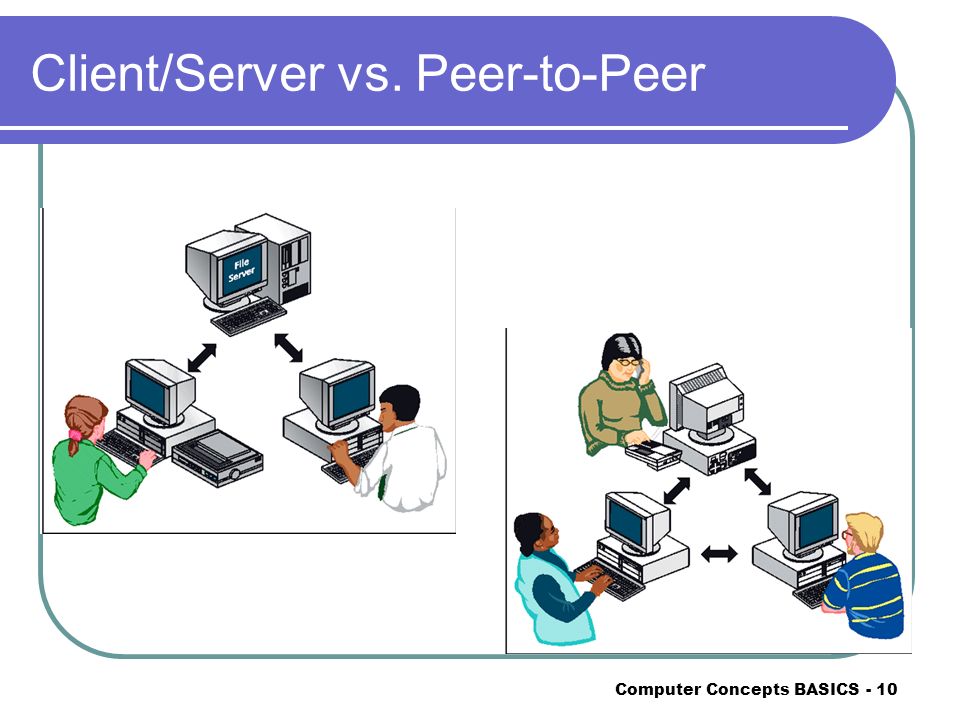 Client/Server vs. Peer-to-Peer

File Server

Computer Concepts BASICS - 10